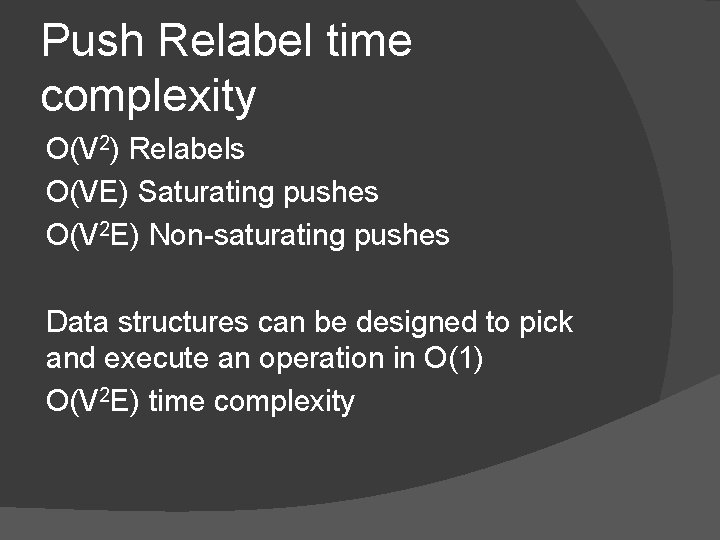 Push Relabel time complexity

$O(V^2)$ Relabels

$O(VE)$ Saturating pushes

$O(V^2E)$ Non-saturating pushes

Data structures can be designed to pick and execute an operation in $O(1)$

$O(V^2E)$ time complexity